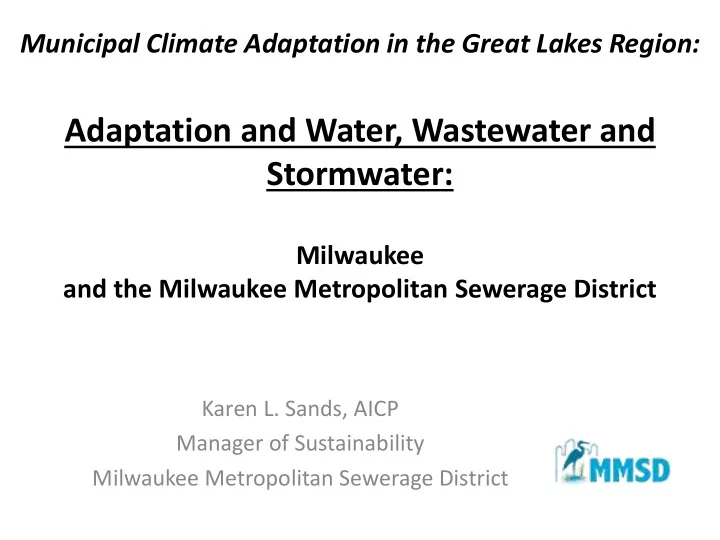 Municipal Climate Adaptation in the Great Lakes Region:

Adaptation and Water, Wastewater and Stormwater:

Milwaukee
and the Milwaukee Metropolitan Sewerage District

Karen L. Sands, AICP
Manager of Sustainability
Milwaukee Metropolitan Sewerage District

MMSD